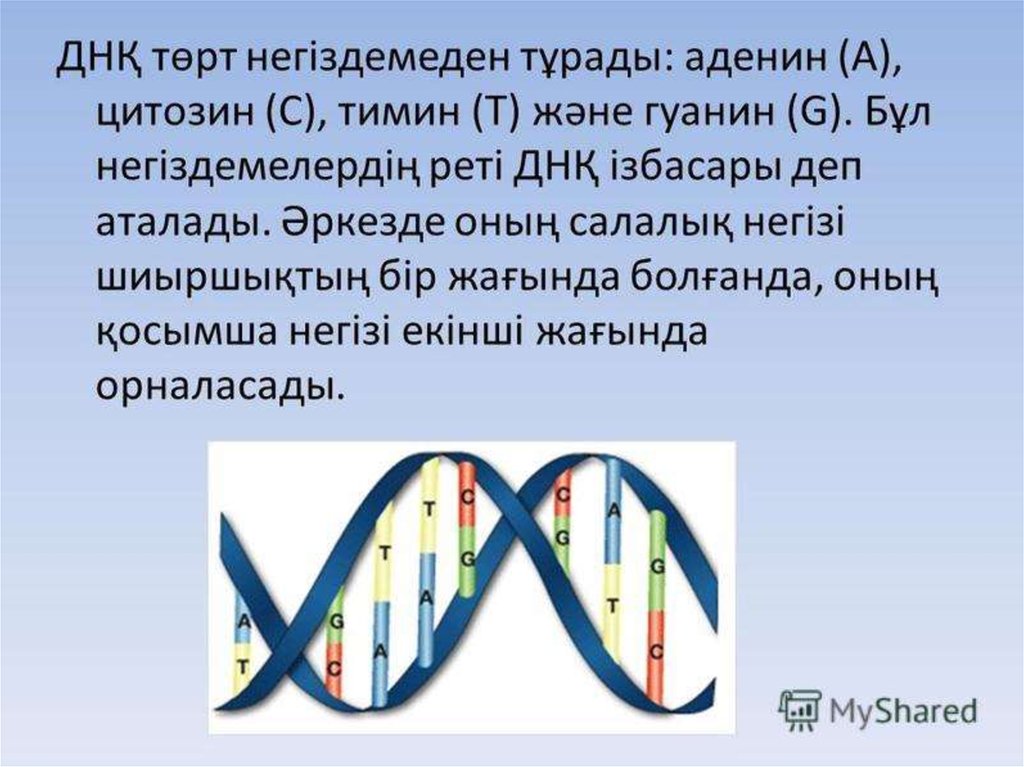 ДНҚ төрт негіздемеден тұрады: аденин (А), цитозин (С), тимин (Т) және гуанин (G). Бұл негіздемелердің реті ДНҚ ізбасары деп аталады. Әркезде оның салалық негізі шиыршықтың бір жағында болғанда, оның қосымша негізі екінші жағында орналасады.

A
T
G
C
T
A
T
A
C
G
C
G
A
T
G
C

MyShared